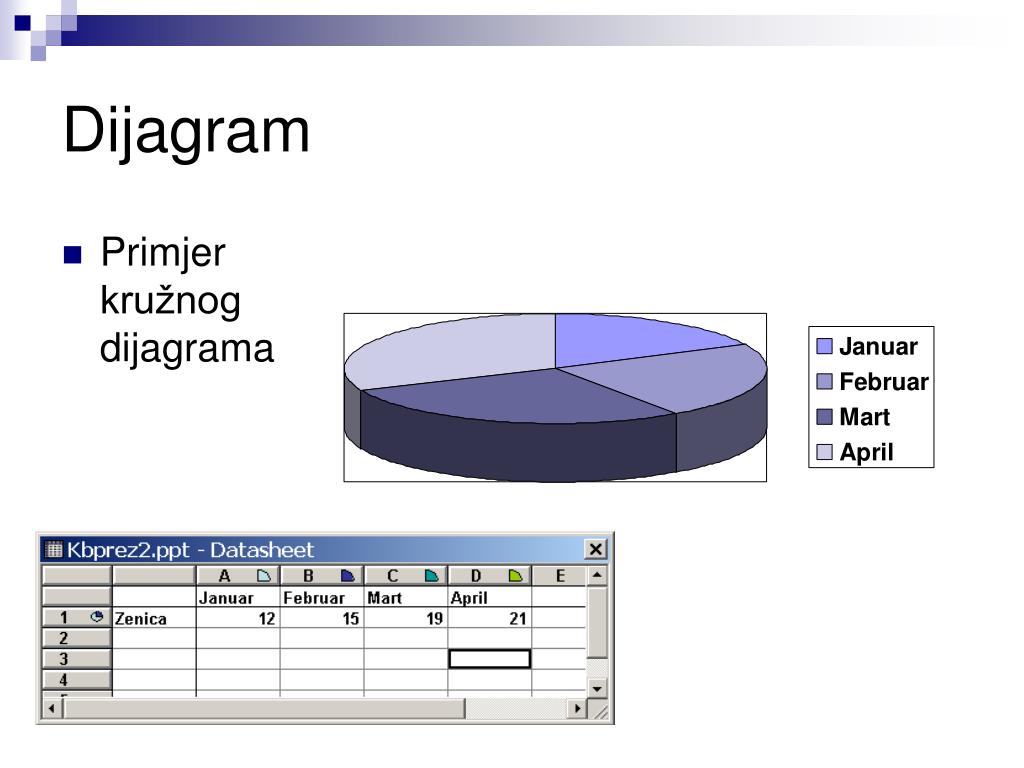 Dijagram

Primjer kružnog dijagrama

Januar
Februar
Mart
April

Kbprez2.ppt - Datasheet

| | | A | B | C | D | E |
|---|---|---|---|---|---|---|
| | | Januar | Februar | Mart | April | |
| 1 | Zenica | 12 | 15 | 19 | 21 | |
| 2 | | | | | | |
| 3 | | | | | | |
| 4 | | | | | | |